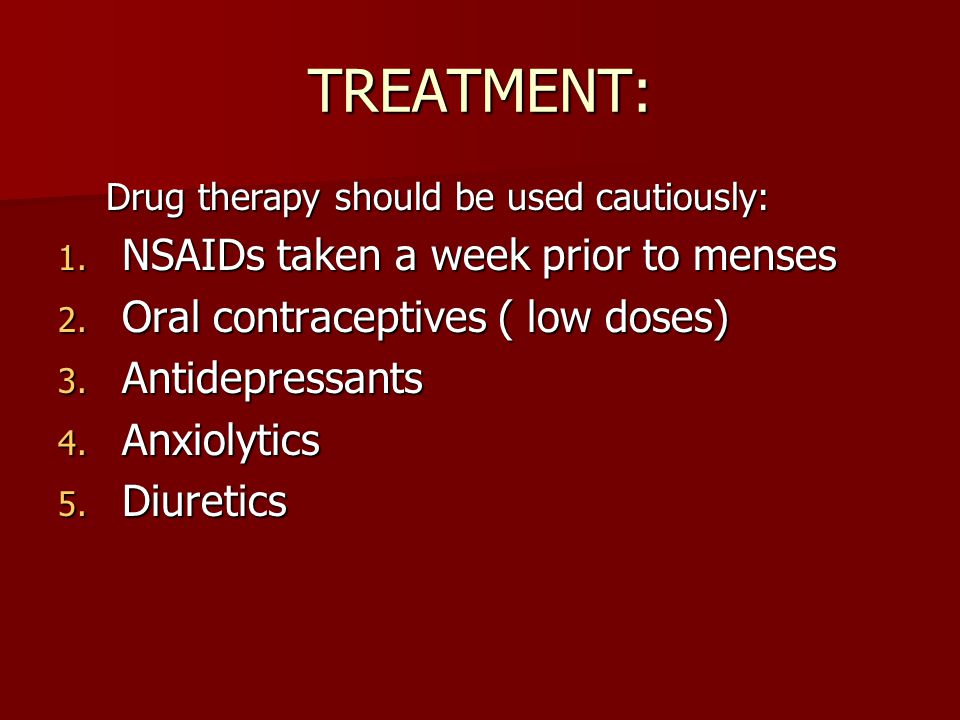 TREATMENT:

Drug therapy should be used cautiously:

1. NSAIDs taken a week prior to menses
2. Oral contraceptives ( low doses)
3. Antidepressants
4. Anxiolytics
5. Diuretics